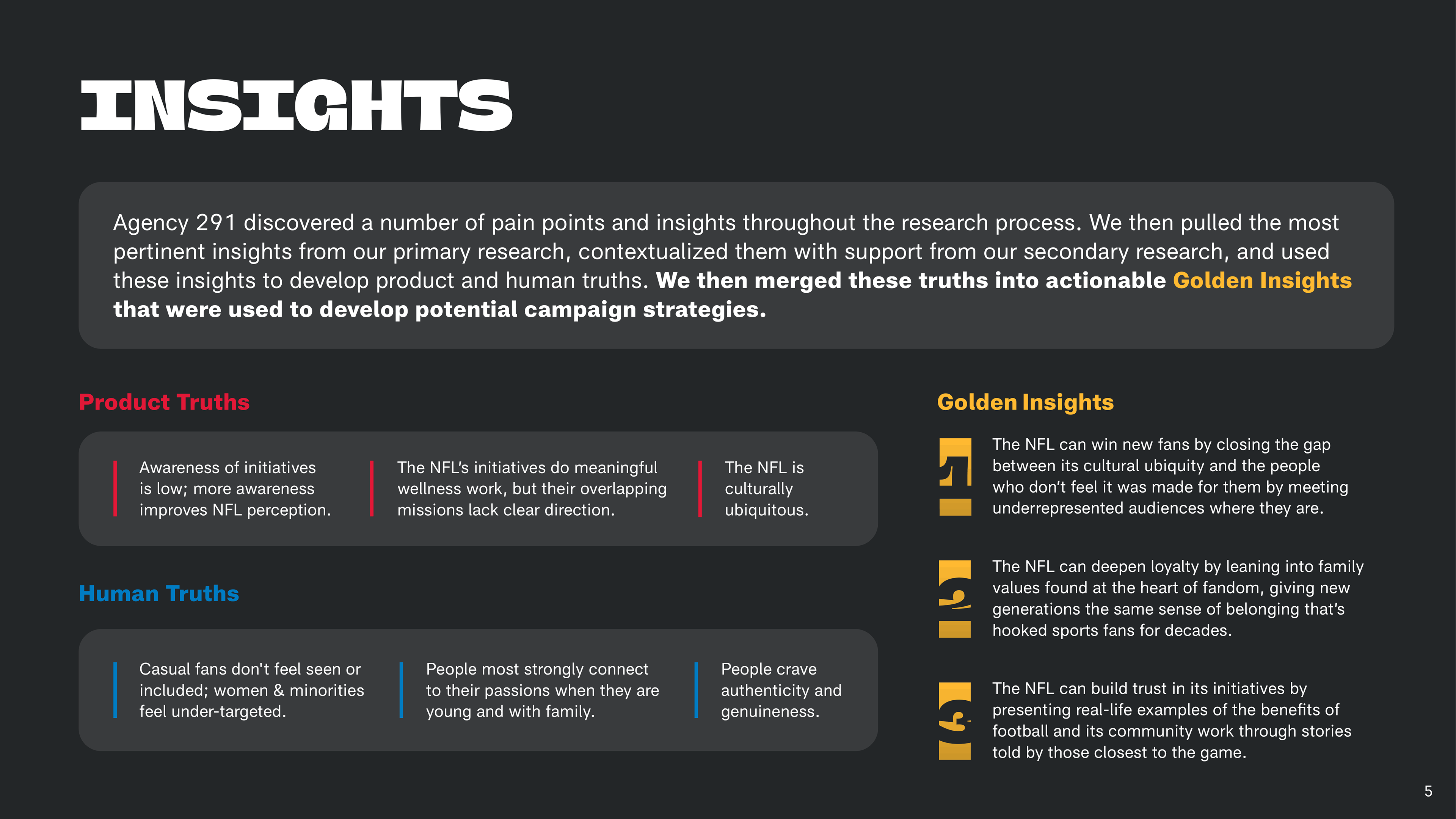 INSIGHTS

Agency 291 discovered a number of pain points and insights throughout the research process. We then pulled the most pertinent insights from our primary research, contextualized them with support from our secondary research, and used these insights to develop product and human truths. We then merged these truths into actionable Golden Insights that were used to develop potential campaign strategies.

Product Truths

Awareness of initiatives is low; more awareness improves NFL perception.

The NFL's initiatives do meaningful wellness work, but their overlapping missions lack clear direction.

The NFL is culturally ubiquitous.

Human Truths

Casual fans don't feel seen or included; women & minorities feel under-targeted.

People most strongly connect to their passions when they are young and with family.

People crave authenticity and genuineness.

Golden Insights

1
The NFL can win new fans by closing the gap between its cultural ubiquity and the people who don't feel it was made for them by meeting underrepresented audiences where they are.

2
The NFL can deepen loyalty by leaning into family values found at the heart of fandom, giving new generations the same sense of belonging that's hooked sports fans for decades.

3
The NFL can build trust in its initiatives by presenting real-life examples of the benefits of football and its community work through stories told by those closest to the game.

5